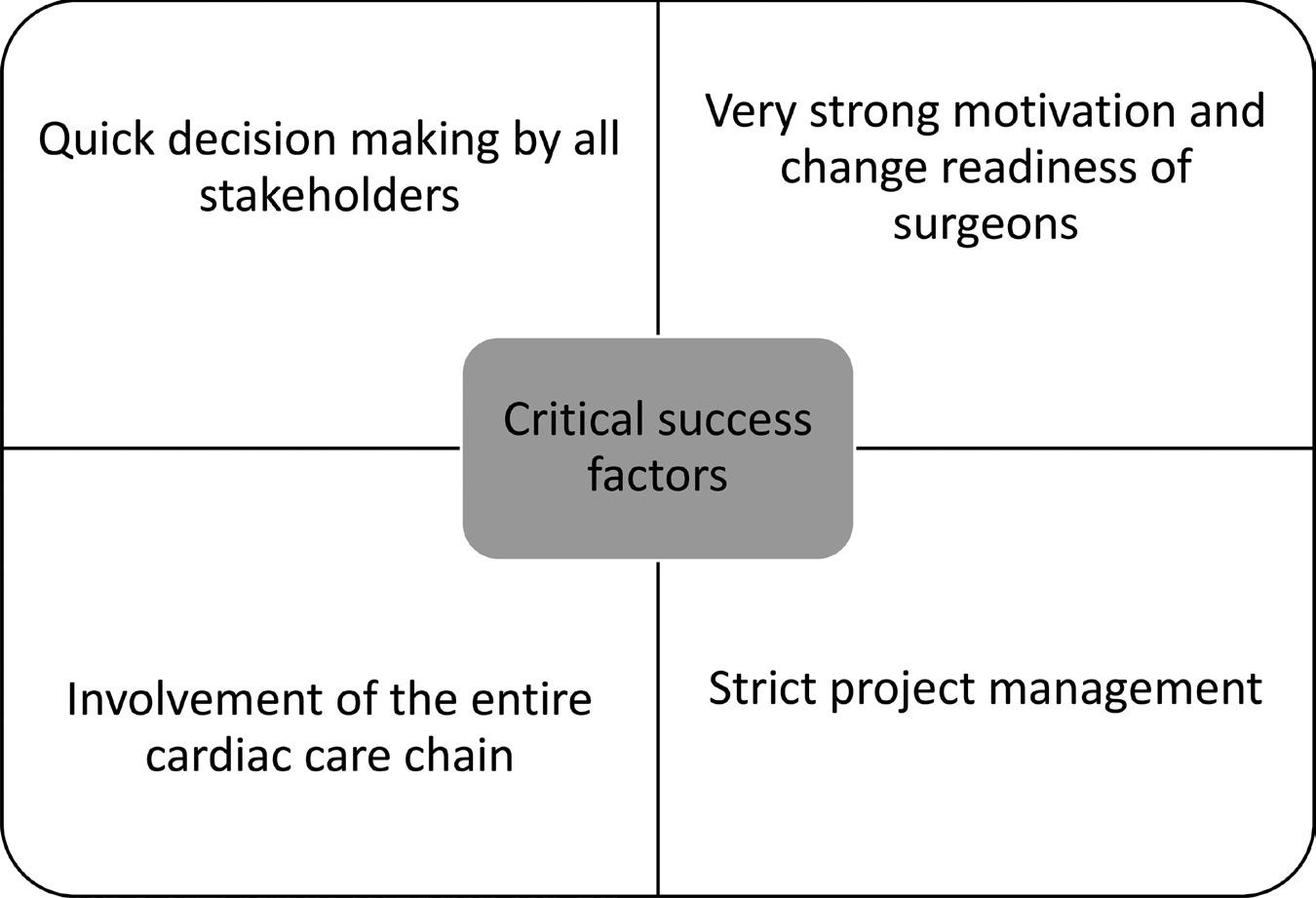 Quick decision making by all stakeholders

Very strong motivation and change readiness of surgeons

Critical success factors

Involvement of the entire cardiac care chain

Strict project management